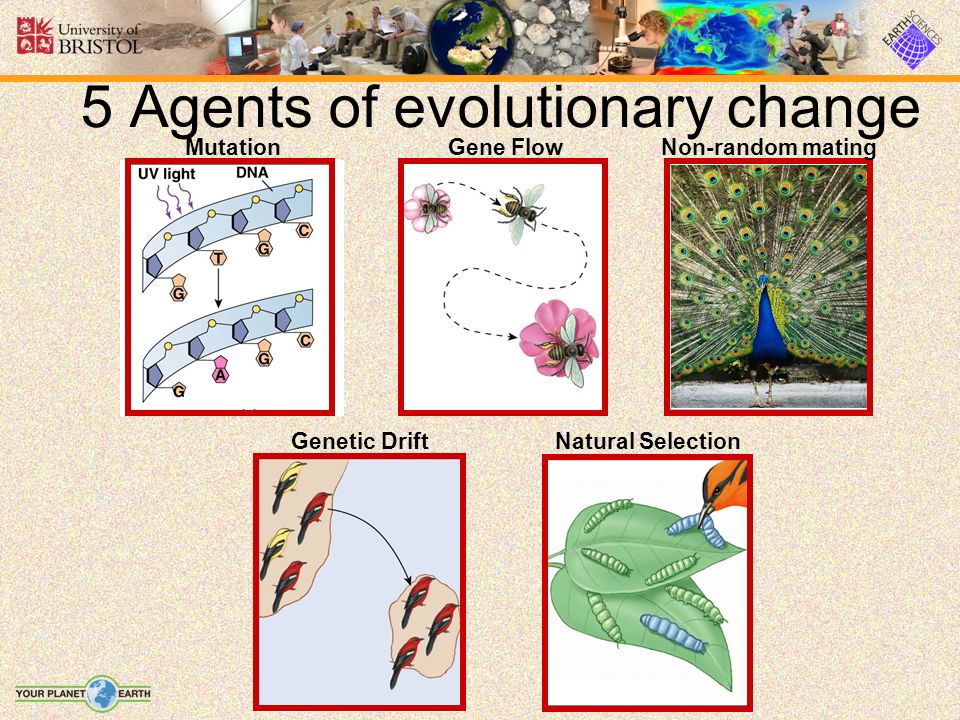 University of BRISTOL

EARTH SCIENCES

5 Agents of evolutionary change

Mutation

UV light

DNA

T

G

C

G

A

G

C

G

Gene Flow

Non-random mating

Genetic Drift

Natural Selection

YOUR PLANET EARTH